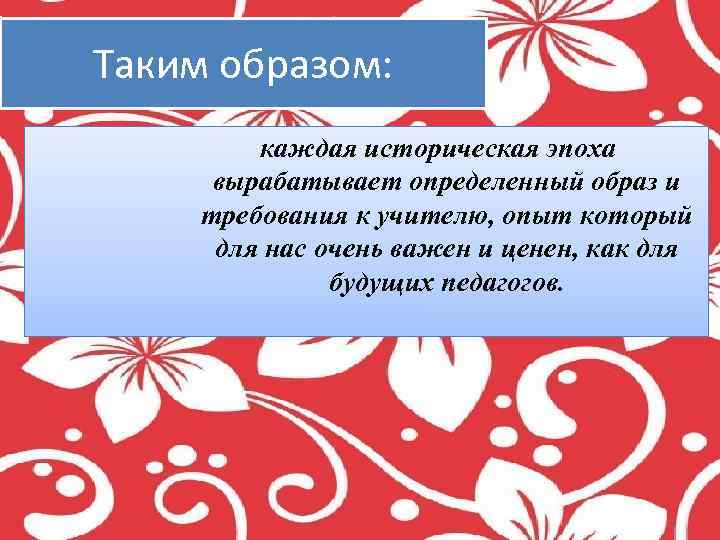 Таким образом:

каждая историческая эпоха вырабатывает определенный образ и требования к учителю, опыт который для нас очень важен и ценен, как для будущих педагогов.